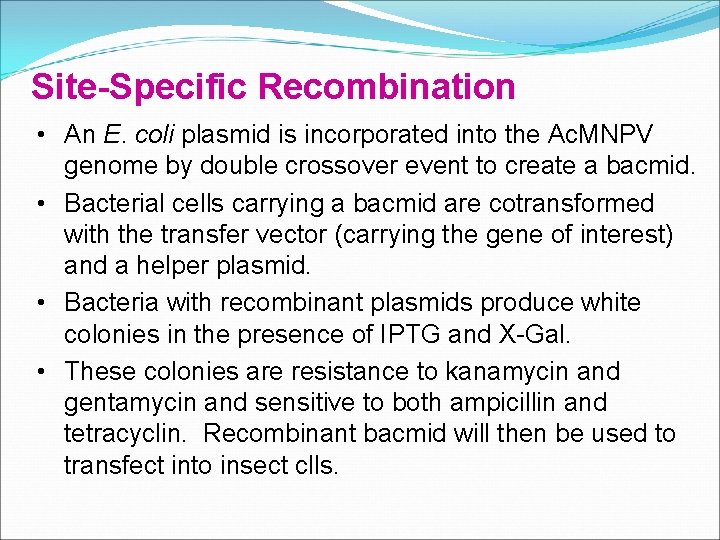 Site-Specific Recombination

• An E. coli plasmid is incorporated into the AcMNPV genome by double crossover event to create a bacmid.

• Bacterial cells carrying a bacmid are cotransformed with the transfer vector (carrying the gene of interest) and a helper plasmid.

• Bacteria with recombinant plasmids produce white colonies in the presence of IPTG and X-Gal.

• These colonies are resistance to kanamycin and gentamycin and sensitive to both ampicillin and tetracyclin. Recombinant bacmid will then be used to transfect into insect clls.